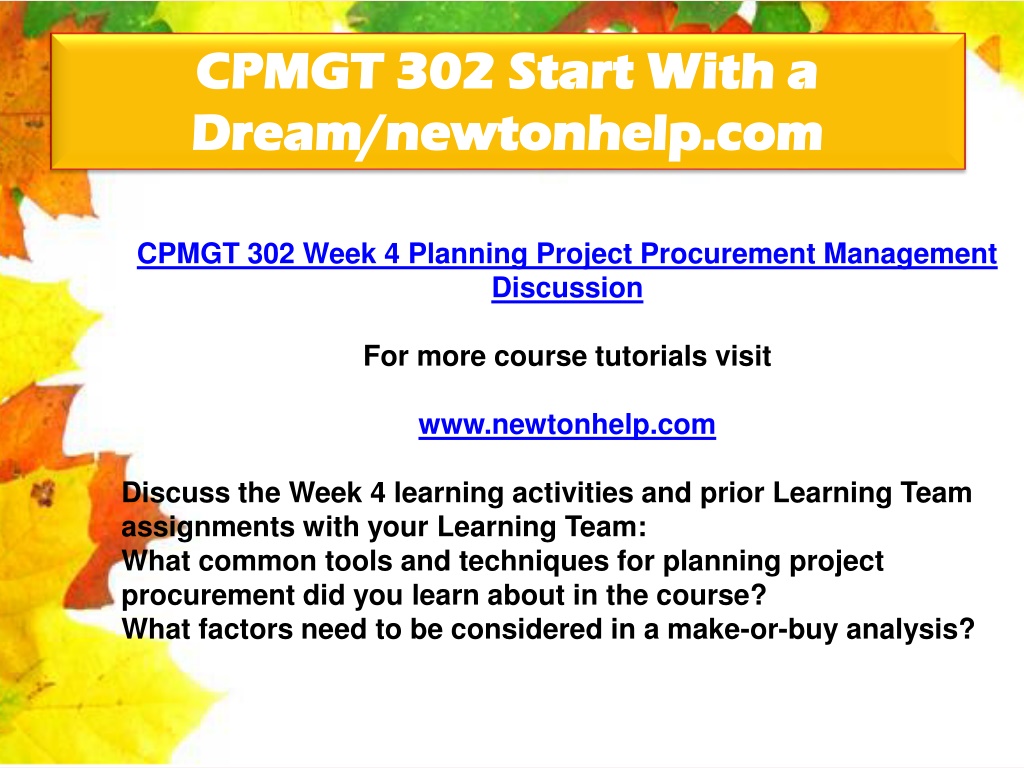 CPMGT 302 Start With a Dream/newtonhelp.com

CPMGT 302 Week 4 Planning Project Procurement Management Discussion

For more course tutorials visit

www.newtonhelp.com

Discuss the Week 4 learning activities and prior Learning Team assignments with your Learning Team:
What common tools and techniques for planning project procurement did you learn about in the course?
What factors need to be considered in a make-or-buy analysis?